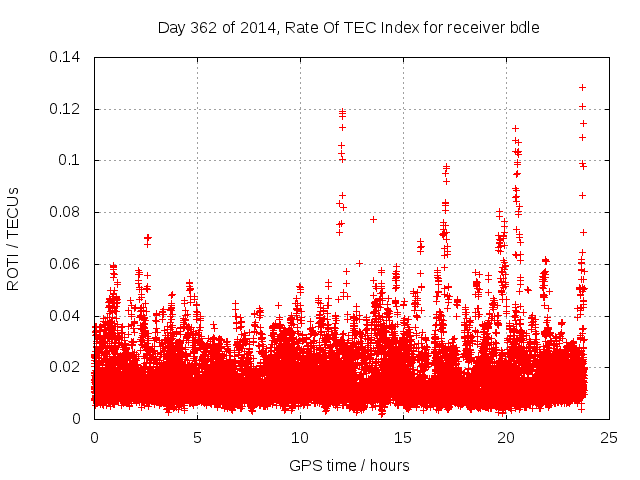 Day 362 of 2014, Rate Of TEC Index for receiver bdle

ROTI / TECUs

0.14
0.12
0.1
0.08
0.06
0.04
0.02
0

0
5
10
15
20
25

GPS time / hours